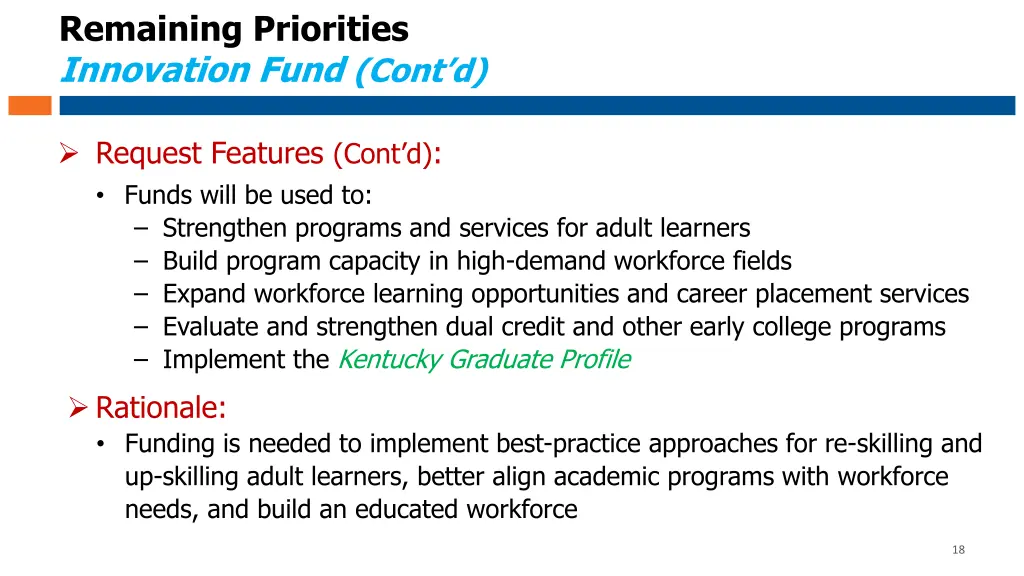 Remaining Priorities
Innovation Fund (Cont'd)

➢ Request Features (Cont'd):
• Funds will be used to:
– Strengthen programs and services for adult learners
– Build program capacity in high-demand workforce fields
– Expand workforce learning opportunities and career placement services
– Evaluate and strengthen dual credit and other early college programs
– Implement the Kentucky Graduate Profile

➢ Rationale:
• Funding is needed to implement best-practice approaches for re-skilling and up-skilling adult learners, better align academic programs with workforce needs, and build an educated workforce

18